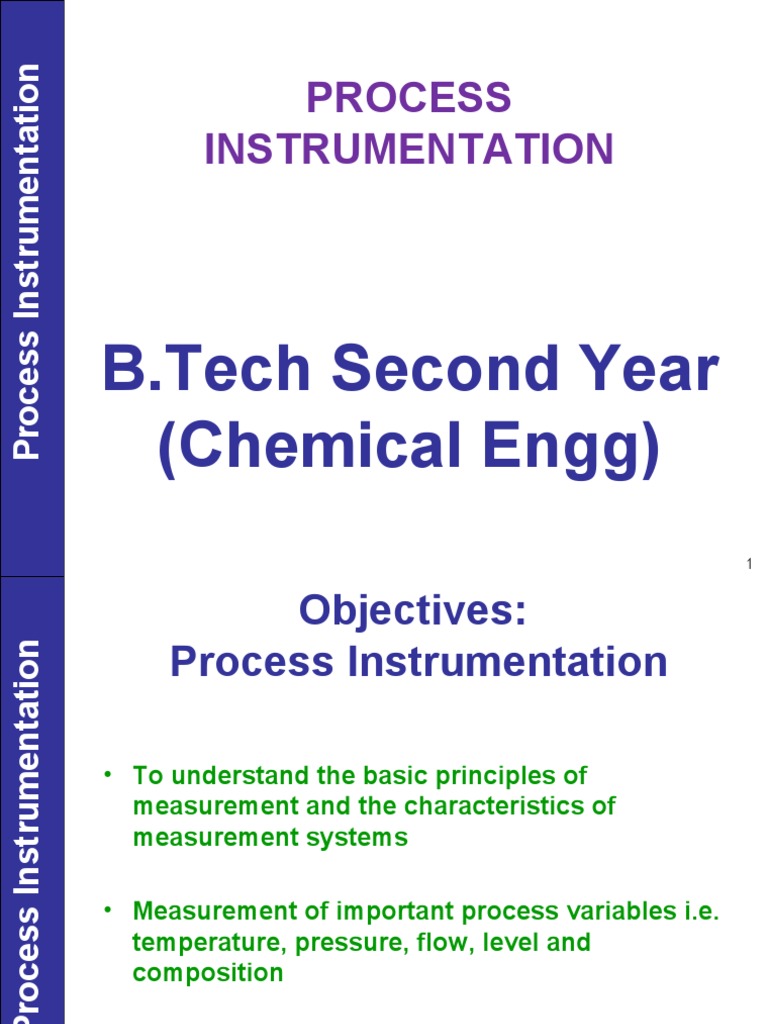 Process Instrumentation

PROCESS INSTRUMENTATION

B.Tech Second Year (Chemical Engg)

1

Process Instrumentation

Objectives: Process Instrumentation

• To understand the basic principles of measurement and the characteristics of measurement systems

• Measurement of important process variables i.e. temperature, pressure, flow, level and composition